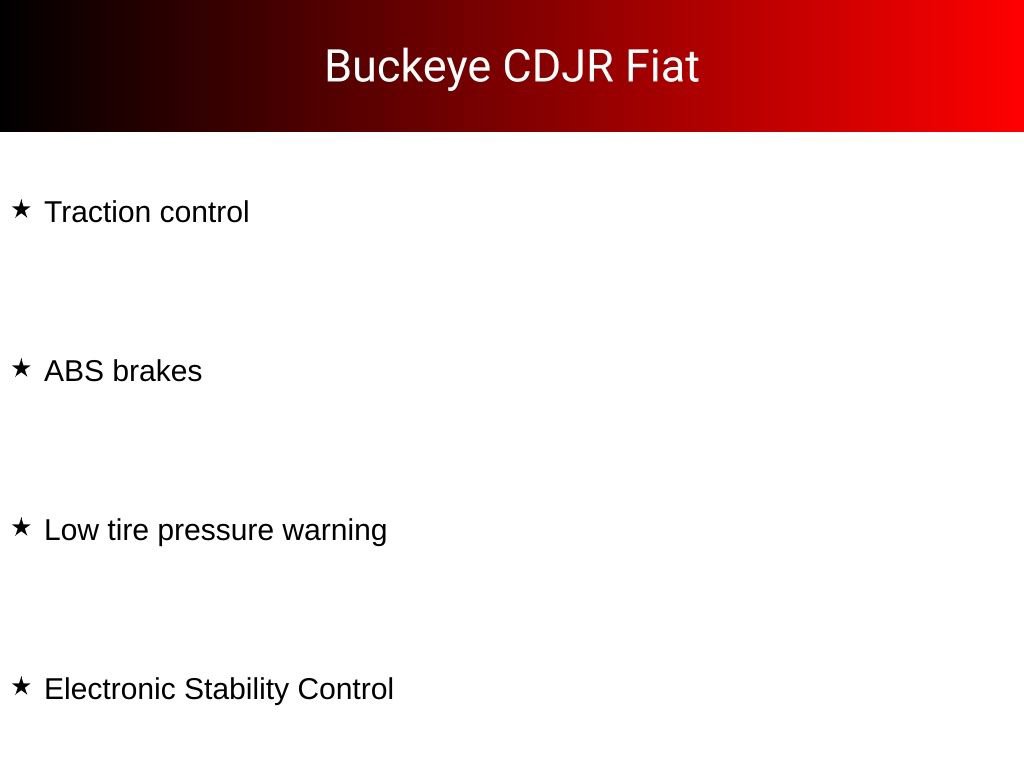 Buckeye CDJR Fiat

★ Traction control

★ ABS brakes

★ Low tire pressure warning

★ Electronic Stability Control